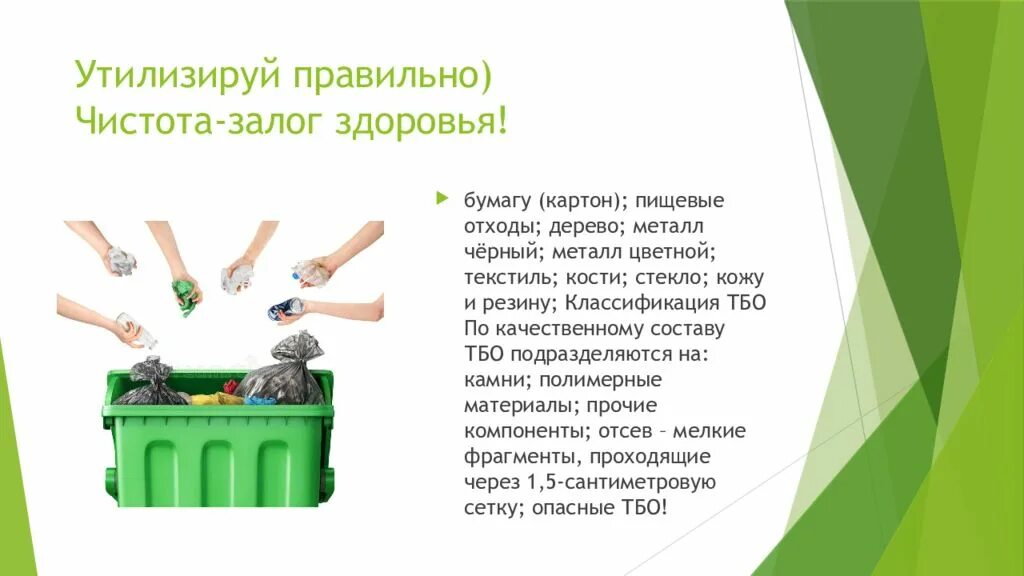 Утилизируй правильно)
Чистота-залог здоровья!

бумагу (картон); пищевые отходы; дерево; металл чёрный; металл цветной; текстиль; кости; стекло; кожу и резину; Классификация ТБО По качественному составу ТБО подразделяются на: камни; полимерные материалы; прочие компоненты; отсев – мелкие фрагменты, проходящие через 1,5-сантиметровую сетку; опасные ТБО!